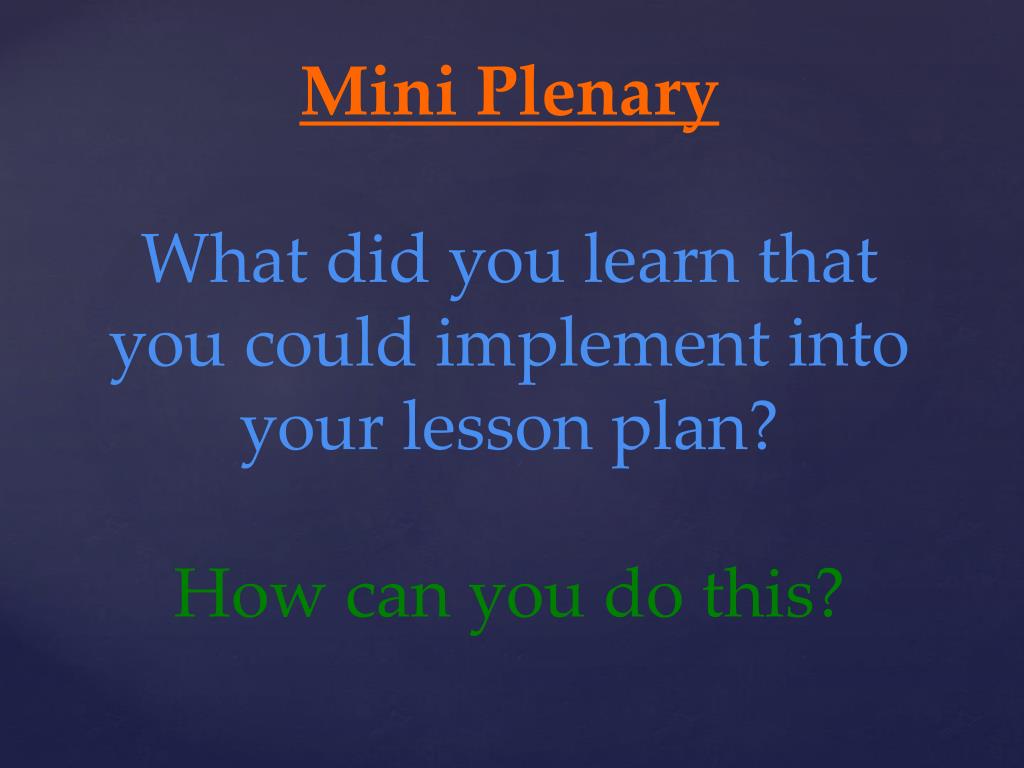 Mini Plenary

What did you learn that you could implement into your lesson plan?

How can you do this?